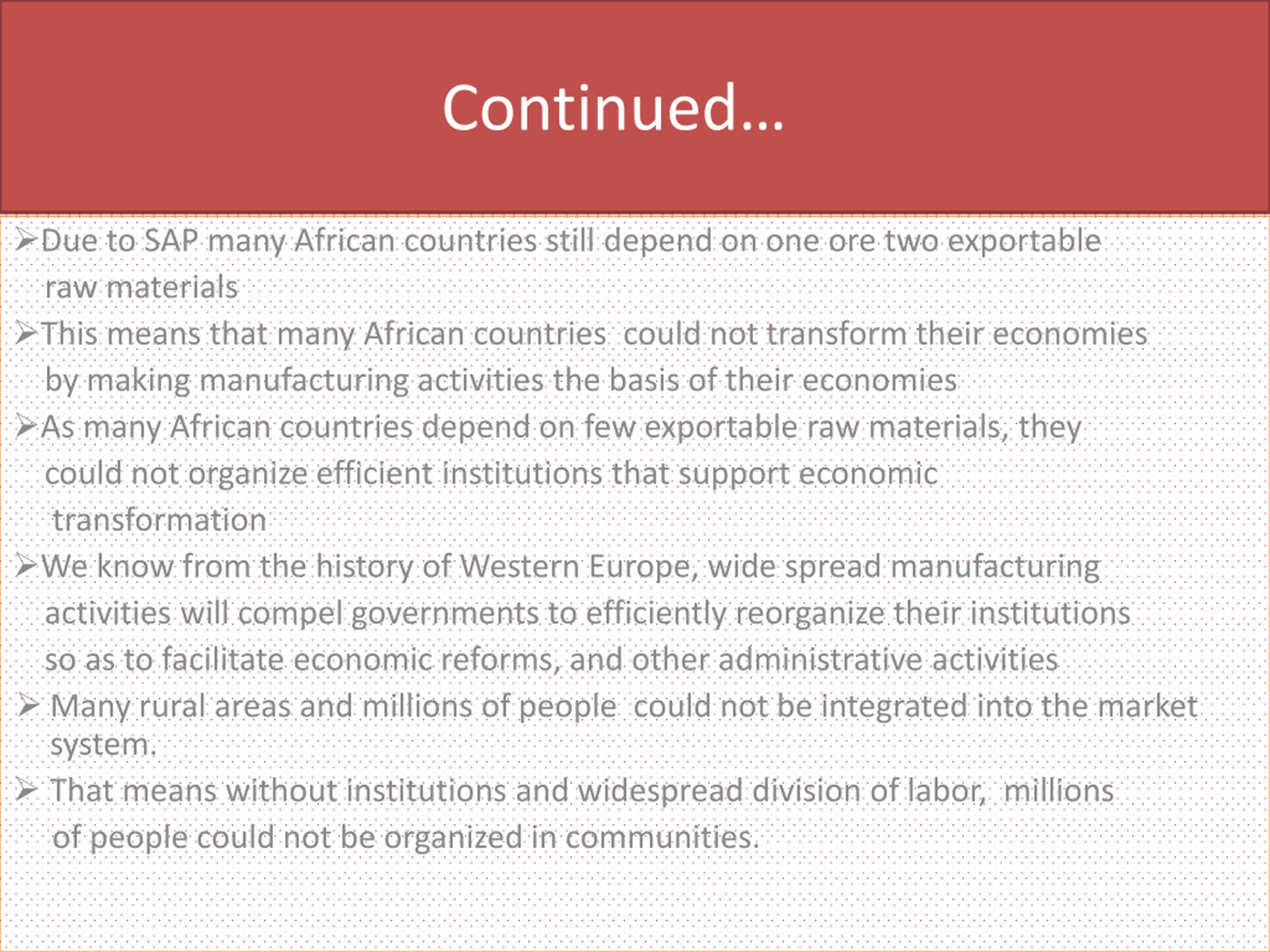 Continued…

➢Due to SAP many African countries still depend on one ore two exportable raw materials

➢This means that many African countries could not transform their economies by making manufacturing activities the basis of their economies

➢As many African countries depend on few exportable raw materials, they could not organize efficient institutions that support economic transformation

➢We know from the history of Western Europe, wide spread manufacturing activities will compel governments to efficiently reorganize their institutions so as to facilitate economic reforms, and other administrative activities

➢ Many rural areas and millions of people could not be integrated into the market system.

➢ That means without institutions and widespread division of labor, millions of people could not be organized in communities.